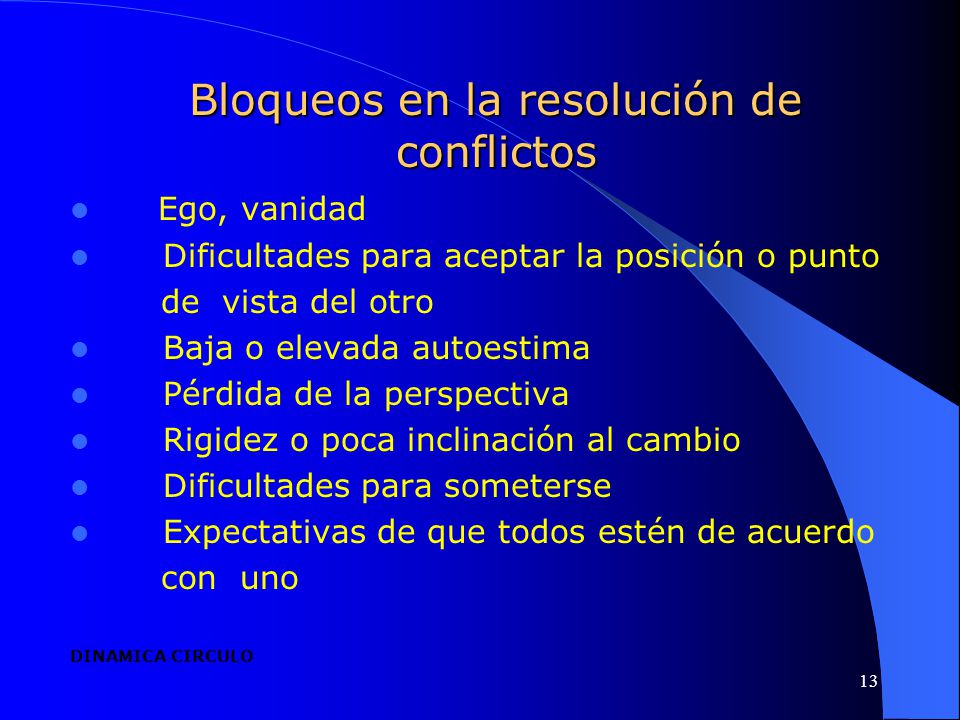 Bloqueos en la resolución de conflictos

- Ego, vanidad
- Dificultades para aceptar la posición o punto de vista del otro
- Baja o elevada autoestima
- Pérdida de la perspectiva
- Rigidez o poca inclinación al cambio
- Dificultades para someterse
- Expectativas de que todos estén de acuerdo con uno

DINAMICA CIRCULO

13